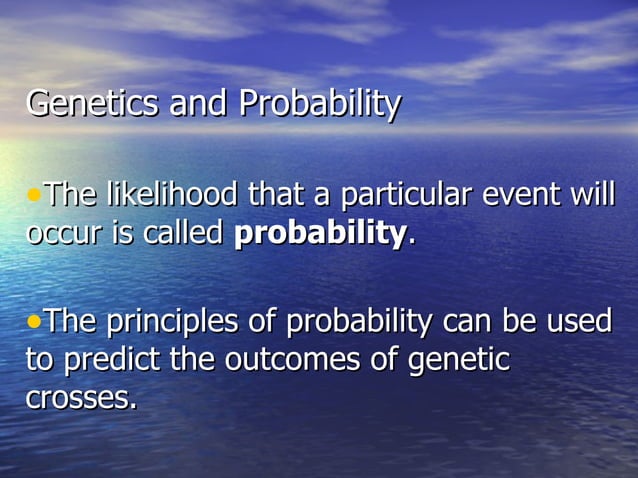 Genetics and Probability

•The likelihood that a particular event will occur is called **probability**.

•The principles of probability can be used to predict the outcomes of genetic crosses.